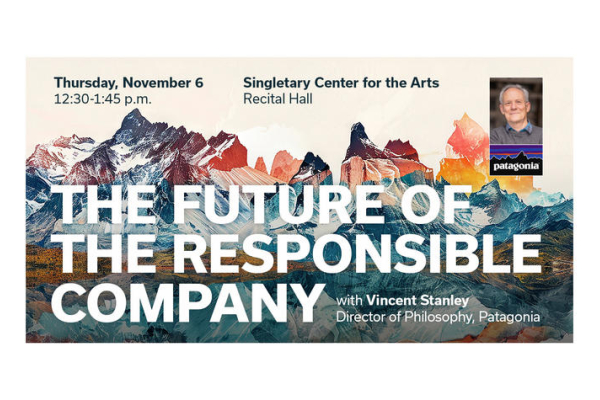 Thursday, November 6
12:30-1:45 p.m.

Singletary Center for the Arts
Recital Hall

patagonia

THE FUTURE OF THE RESPONSIBLE COMPANY

with Vincent Stanley
Director of Philosophy, Patagonia